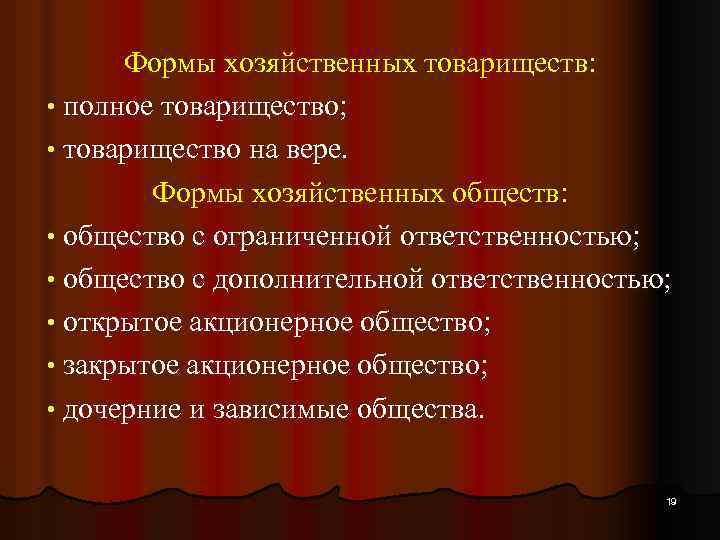 Формы хозяйственных товариществ:

• полное товарищество;

• товарищество на вере.

Формы хозяйственных обществ:

• общество с ограниченной ответственностью;

• общество с дополнительной ответственностью;

• открытое акционерное общество;

• закрытое акционерное общество;

• дочерние и зависимые общества.

19